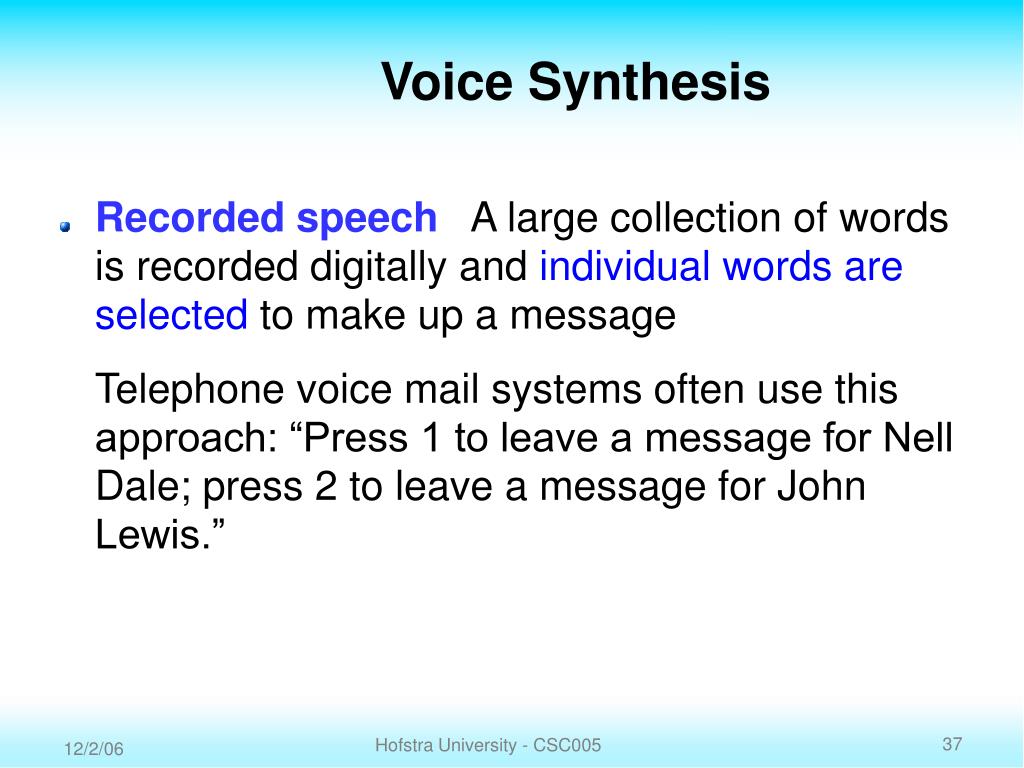 Voice Synthesis

Recorded speech A large collection of words is recorded digitally and individual words are selected to make up a message

Telephone voice mail systems often use this approach: “Press 1 to leave a message for Nell Dale; press 2 to leave a message for John Lewis.”

12/2/06

Hofstra University - CSC005

37